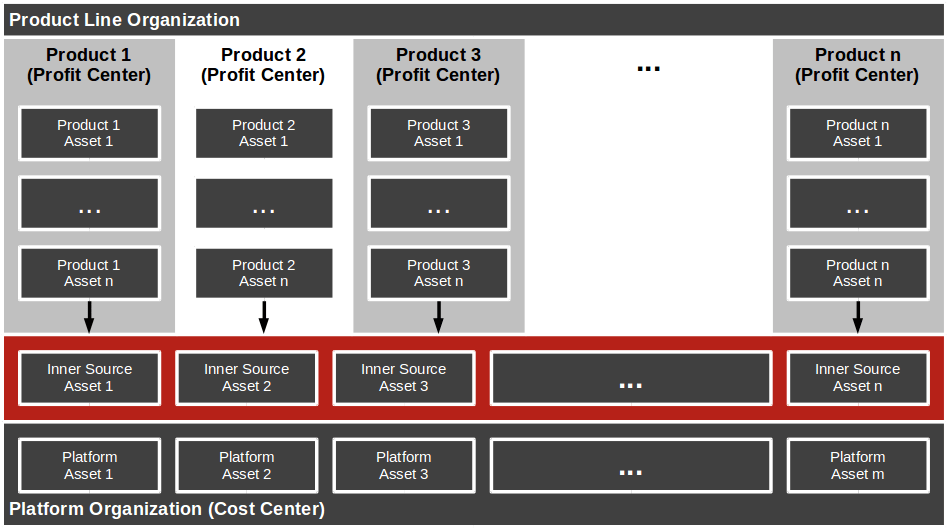 Product Line Organization

Product 1 (Profit Center)

Product 1 Asset 1

...

Product 1 Asset n

Product 2 (Profit Center)

Product 2 Asset 1

...

Product 2 Asset n

Product 3 (Profit Center)

Product 3 Asset 1

...

Product 3 Asset n

...

Product n (Profit Center)

Product n Asset 1

...

Product n Asset n

Inner Source Asset 1

Inner Source Asset 2

Inner Source Asset 3

...

Inner Source Asset n

Platform Asset 1

Platform Asset 2

Platform Asset 3

...

Platform Asset m

Platform Organization (Cost Center)